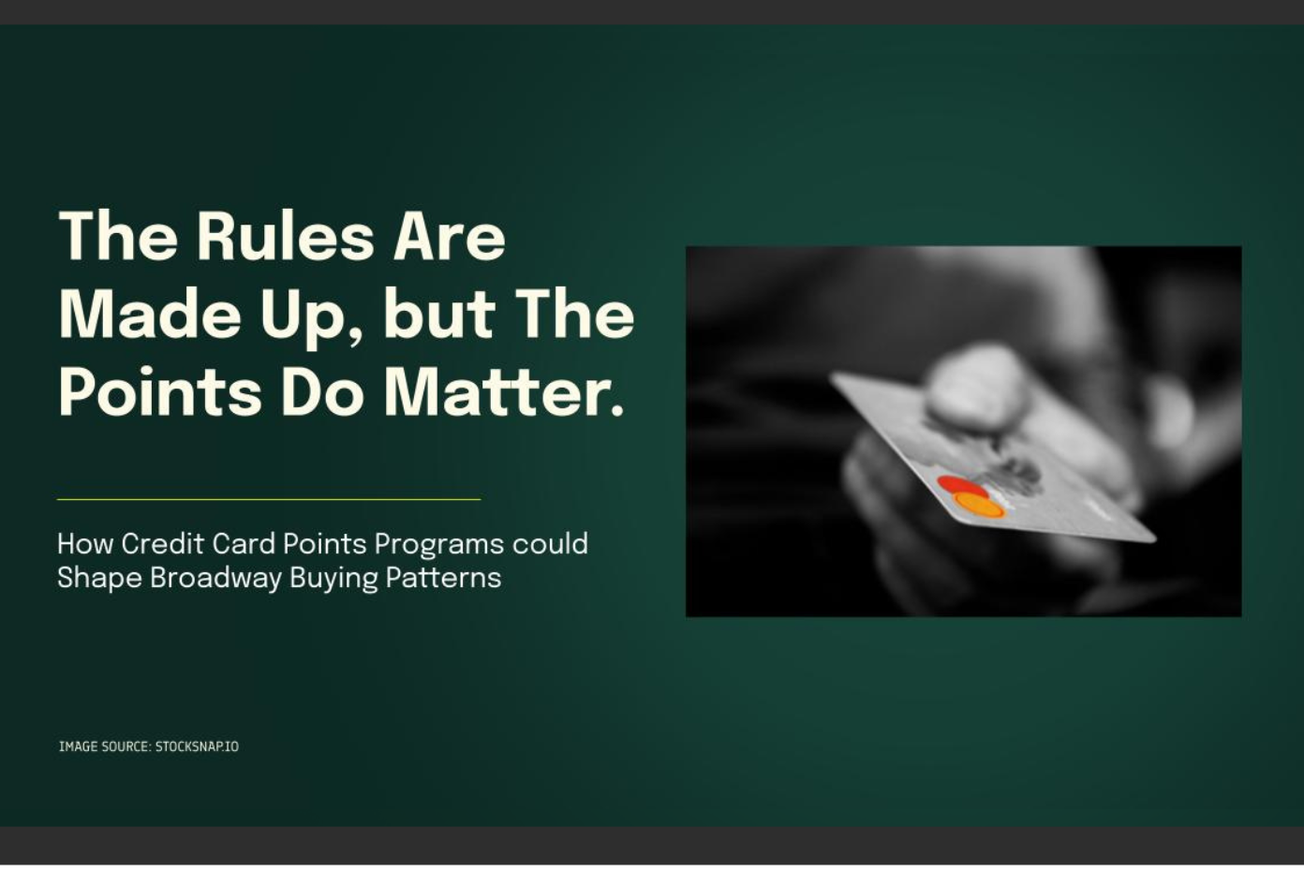 The Rules Are Made Up, but The Points Do Matter.

How Credit Card Points Programs could Shape Broadway Buying Patterns

IMAGE SOURCE: STOCKSNAP.IO